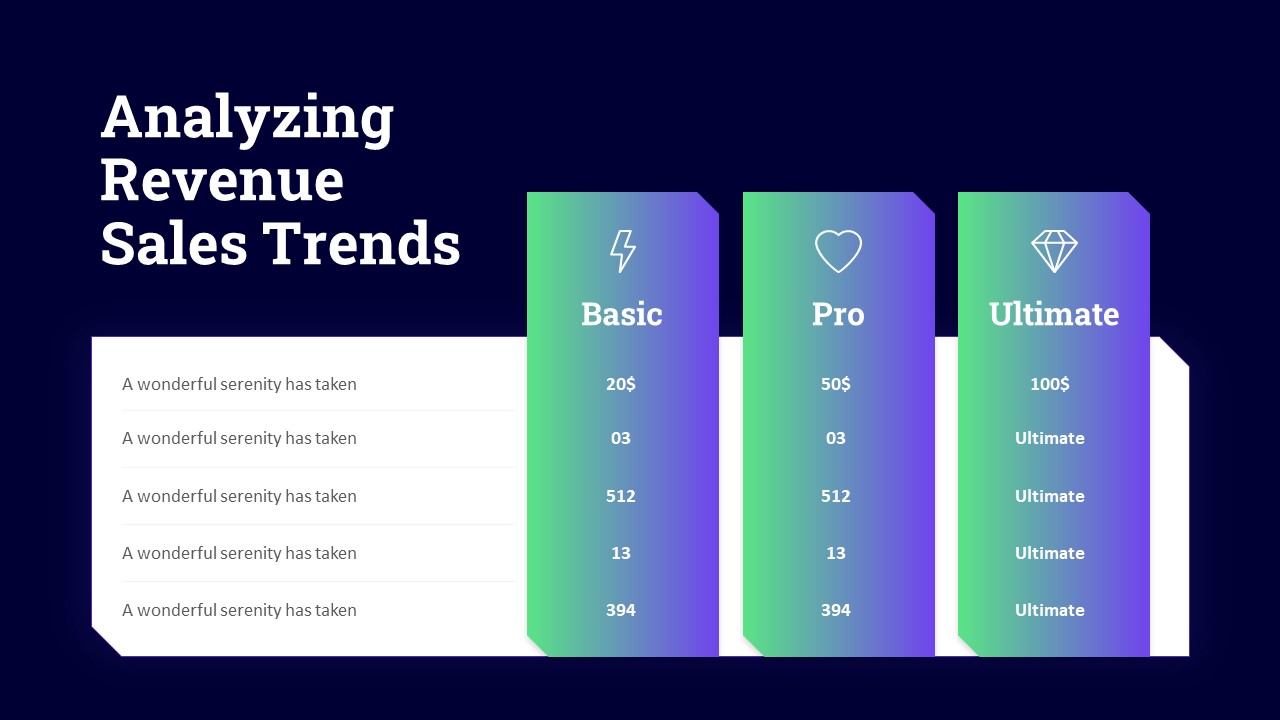 Analyzing Revenue Sales Trends

| | Basic | Pro | Ultimate |
|---|---|---|---|
| A wonderful serenity has taken | 20$ | 50$ | 100$ |
| A wonderful serenity has taken | 03 | 03 | Ultimate |
| A wonderful serenity has taken | 512 | 512 | Ultimate |
| A wonderful serenity has taken | 13 | 13 | Ultimate |
| A wonderful serenity has taken | 394 | 394 | Ultimate |